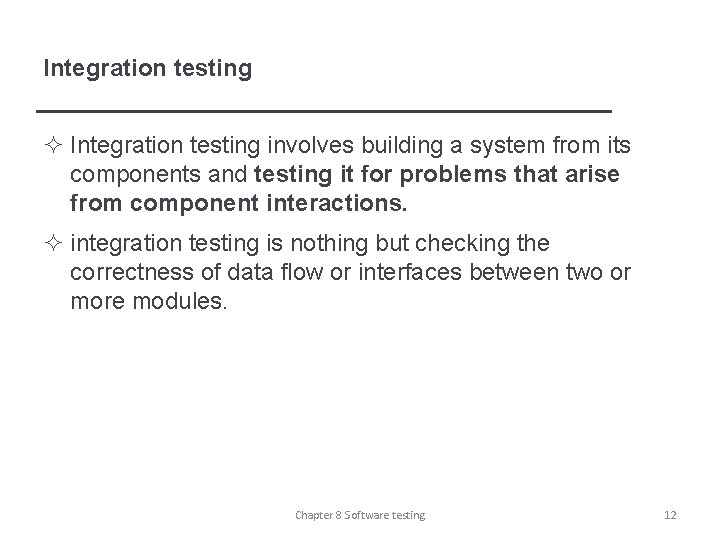 Integration testing

✧ Integration testing involves building a system from its components and testing it for problems that arise from component interactions.

✧ integration testing is nothing but checking the correctness of data flow or interfaces between two or more modules.

Chapter 8 Software testing

12